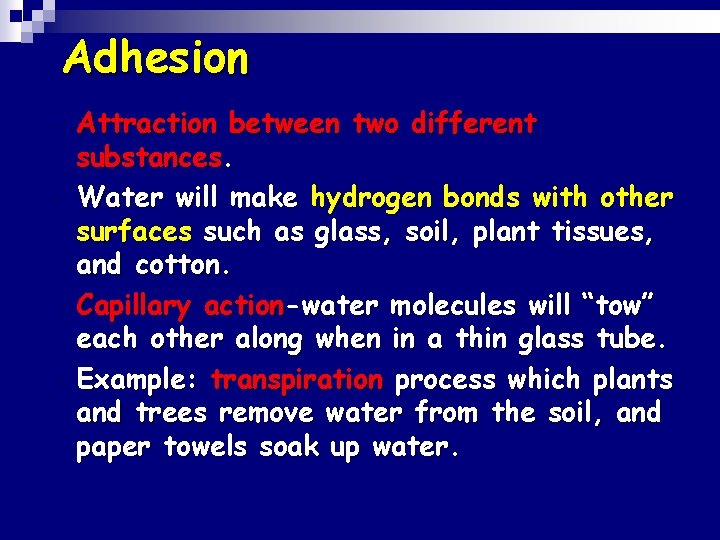 Adhesion

Attraction between two different substances.

Water will make hydrogen bonds with other surfaces such as glass, soil, plant tissues, and cotton.

Capillary action-water molecules will “tow” each other along when in a thin glass tube.

Example: transpiration process which plants and trees remove water from the soil, and paper towels soak up water.